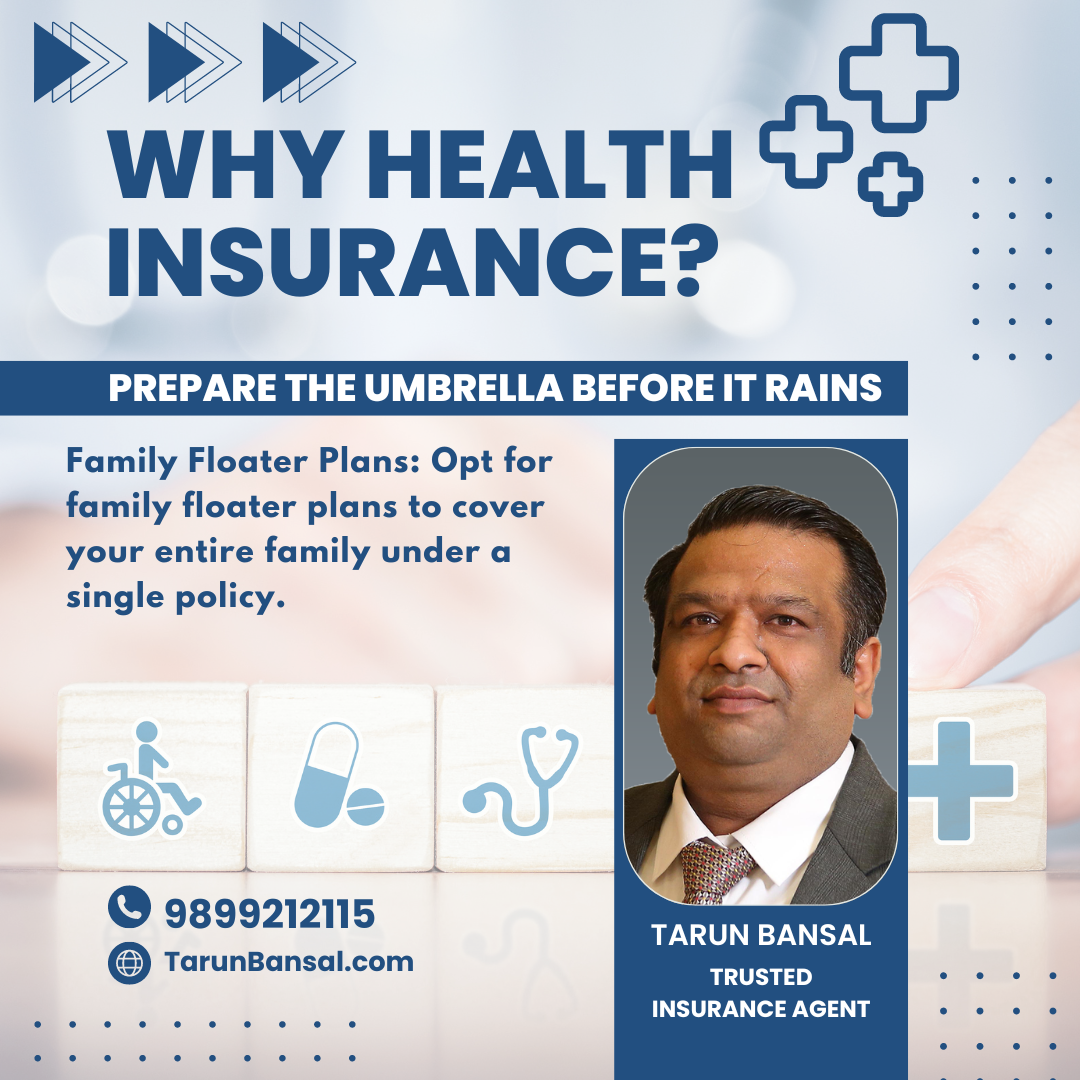 WHY HEALTH INSURANCE?

PREPARE THE UMBRELLA BEFORE IT RAINS

Family Floater Plans: Opt for family floater plans to cover your entire family under a single policy.

9899212115

TarunBansal.com

TARUN BANSAL

TRUSTED INSURANCE AGENT